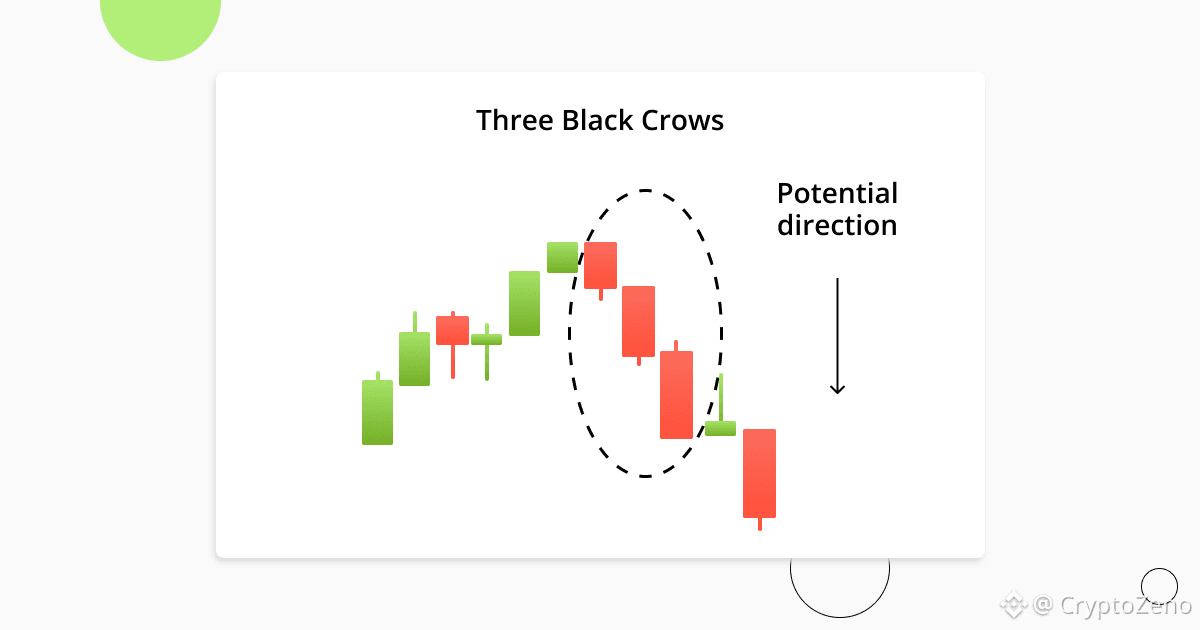 Three Black Crows

Potential direction

@ CryptoZeno